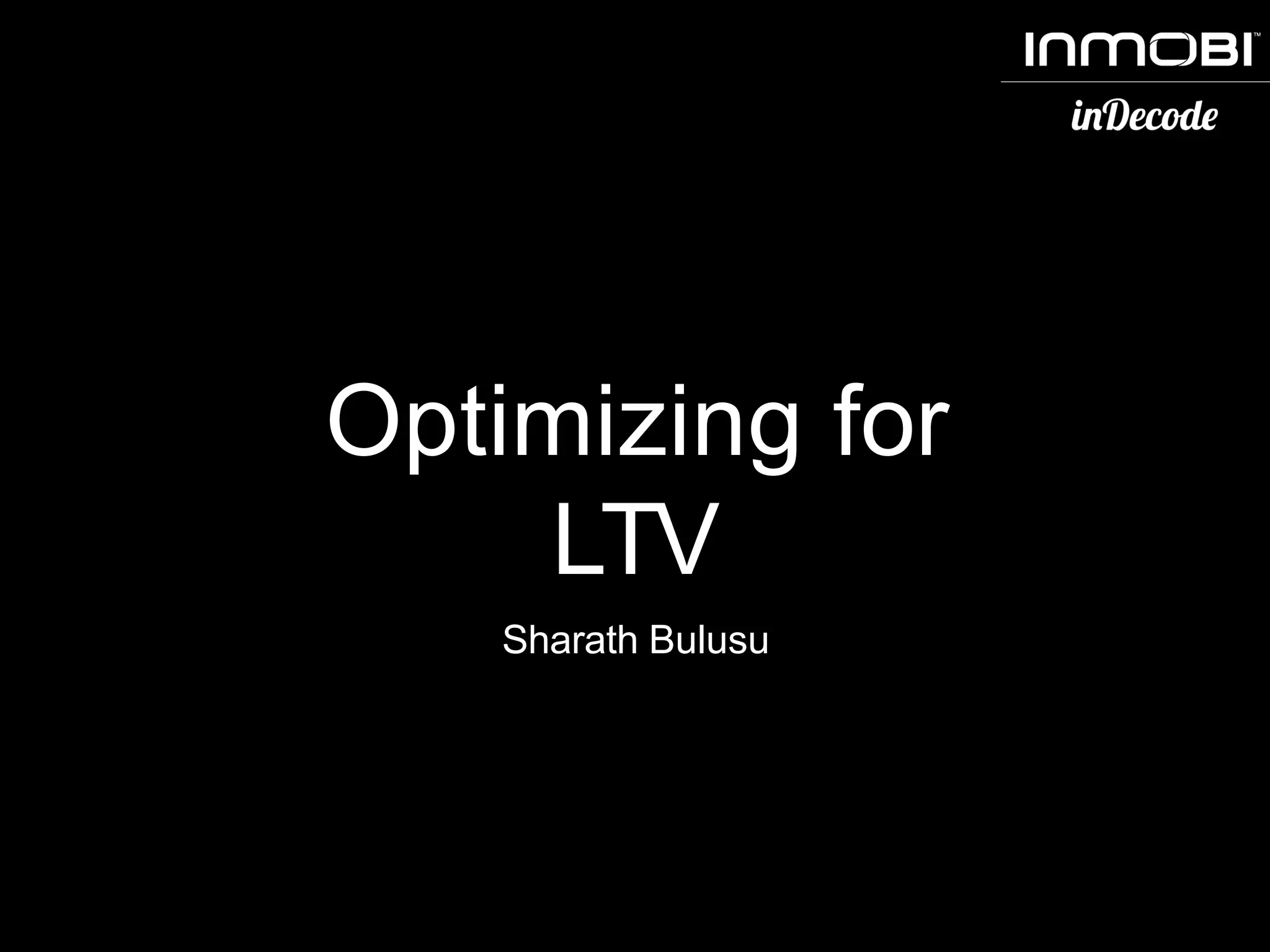 INMOBI™
inDecode

Optimizing for LTV

Sharath Bulusu